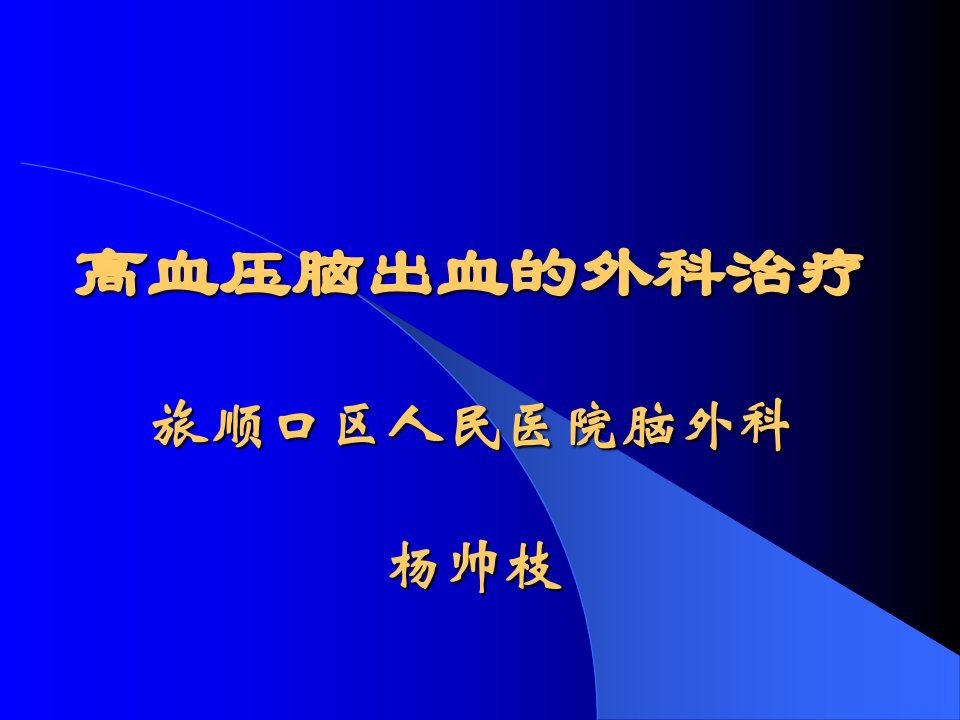 高血压脑出血的外科治疗

旅顺口区人民医院脑外科

杨帅枝